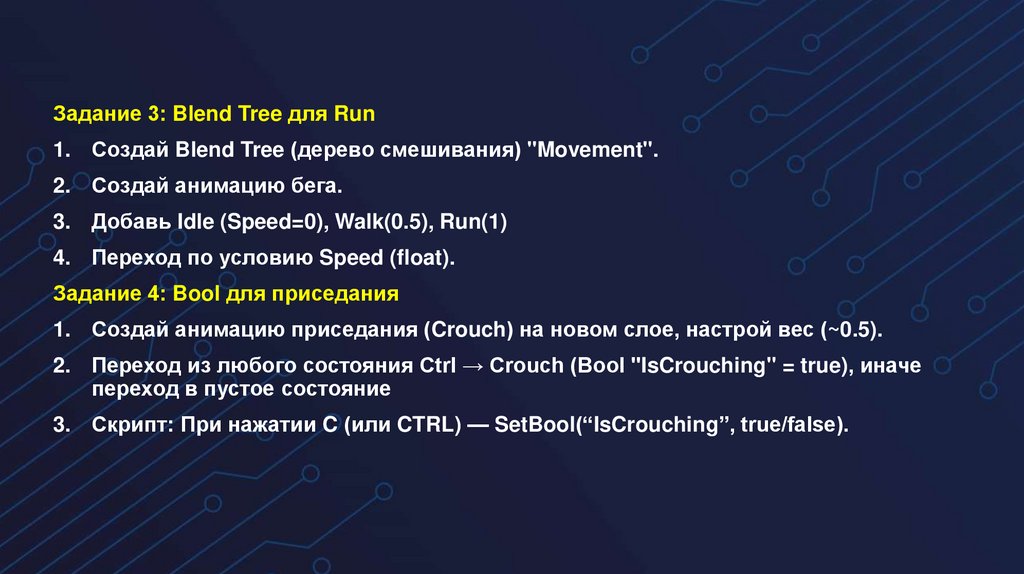 Задание 3: Blend Tree для Run

1. Создай Blend Tree (дерево смешивания) "Movement".

2. Создай анимацию бега.

3. Добавь Idle (Speed=0), Walk(0.5), Run(1)

4. Переход по условию Speed (float).

Задание 4: Bool для приседания

1. Создай анимацию приседания (Crouch) на новом слое, настрой вес (~0.5).

2. Переход из любого состояния Ctrl → Crouch (Bool "IsCrouching" = true), иначе переход в пустое состояние

3. Скрипт: При нажатии C (или CTRL) — SetBool(“IsCrouching”, true/false).